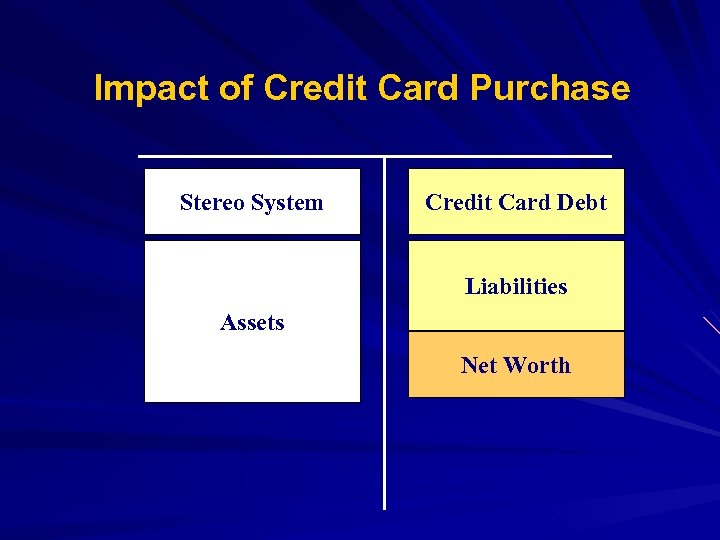 Impact of Credit Card Purchase

Stereo System

Assets

Credit Card Debt

Liabilities

Net Worth